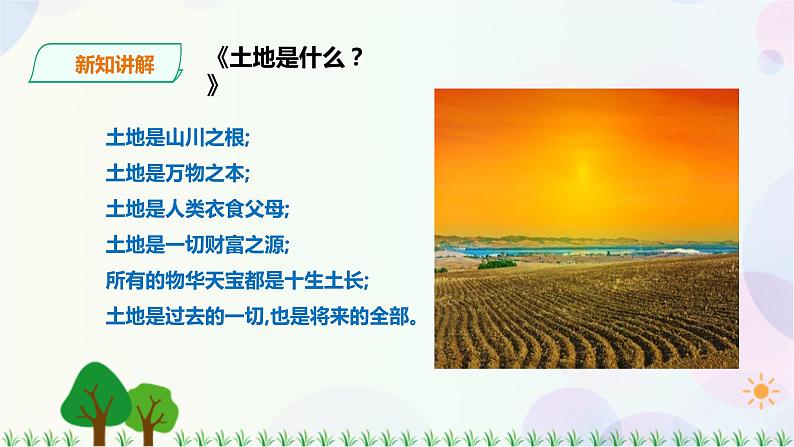 新知讲解

《土地是什么？》

土地是山川之根;
土地是万物之本;
土地是人类衣食父母;
土地是一切财富之源;
所有的物华天宝都是十生土长;
土地是过去的一切,也是将来的全部。